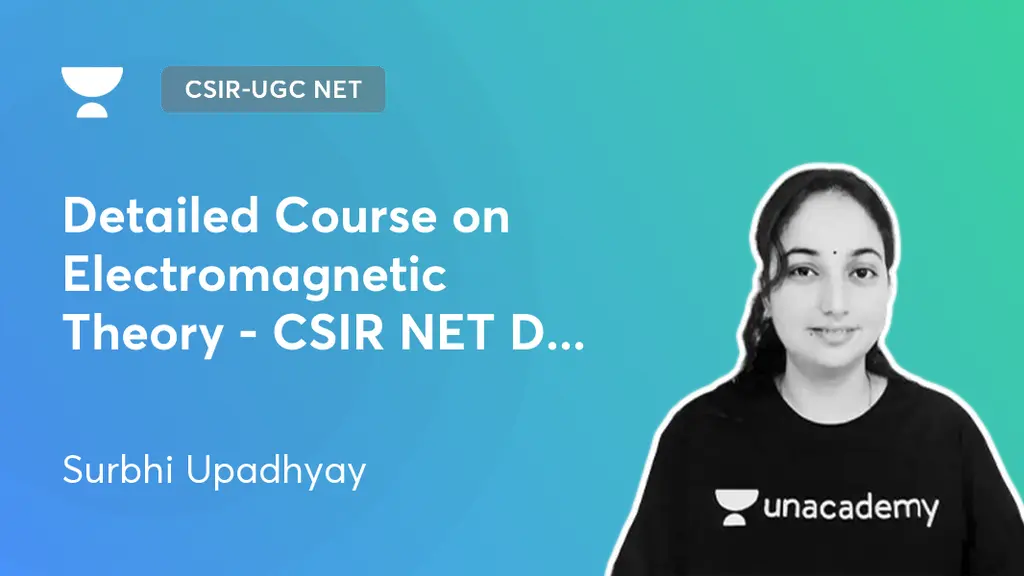 CSIR-UGC NET

Detailed Course on Electromagnetic Theory - CSIR NET D...

Surbhi Upadhyay

unacademy